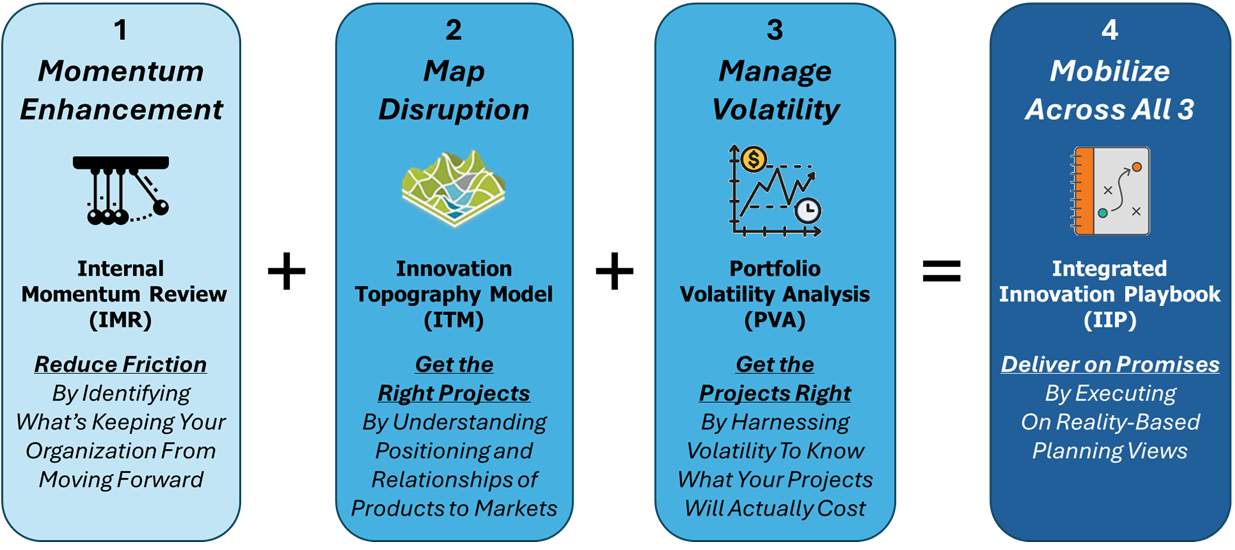 1

Momentum Enhancement

Internal Momentum Review (IMR)

Reduce Friction

By Identifying What's Keeping Your Organization From Moving Forward

+

2

Map Disruption

Innovation Topography Model (ITM)

Get the Right Projects

By Understanding Positioning and Relationships of Products to Markets

+

3

Manage Volatility

$

Portfolio Volatility Analysis (PVA)

Get the Projects Right

By Harnessing Volatility To Know What Your Projects Will Actually Cost

=

4

Mobilize Across All 3

Integrated Innovation Playbook (IIP)

Deliver on Promises

By Executing On Reality-Based Planning Views